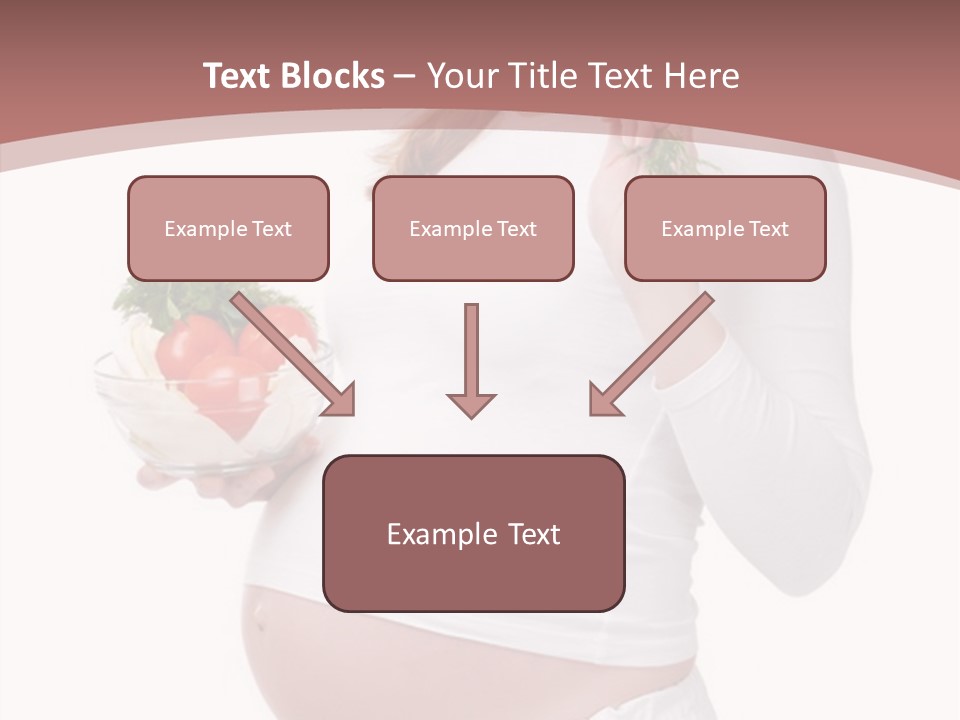 Text Blocks – Your Title Text Here

Example Text

Example Text

Example Text

Example Text